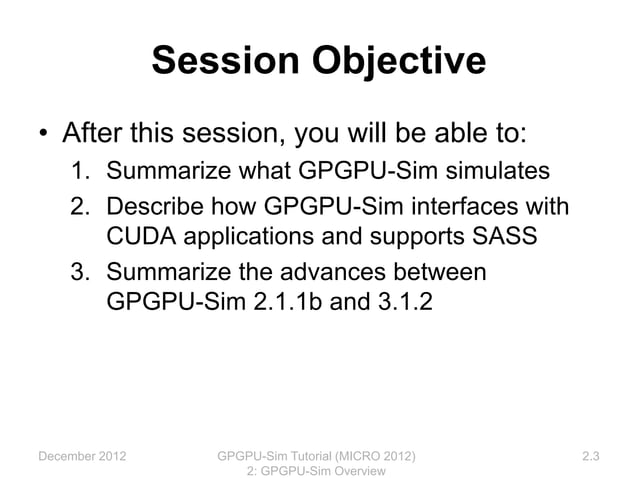 Session Objective

• After this session, you will be able to:
1. Summarize what GPGPU-Sim simulates
2. Describe how GPGPU-Sim interfaces with CUDA applications and supports SASS
3. Summarize the advances between GPGPU-Sim 2.1.1b and 3.1.2

December 2012

GPGPU-Sim Tutorial (MICRO 2012)
2: GPGPU-Sim Overview

2.3